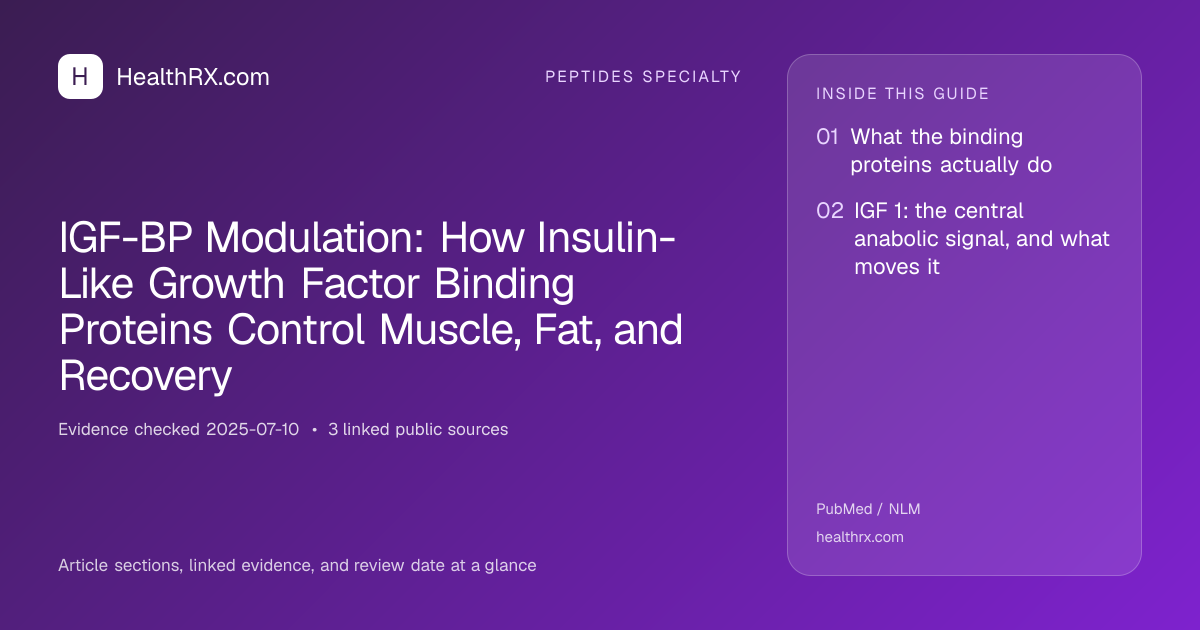 H HealthRX.com

PEPTIDES SPECIALTY

IGF-BP Modulation: How Insulin-Like Growth Factor Binding Proteins Control Muscle, Fat, and Recovery

Evidence checked 2025-07-10 • 3 linked public sources

Article sections, linked evidence, and review date at a glance

INSIDE THIS GUIDE

01 What the binding proteins actually do

02 IGF 1: the central anabolic signal, and what moves it

PubMed / NLM

healthrx.com